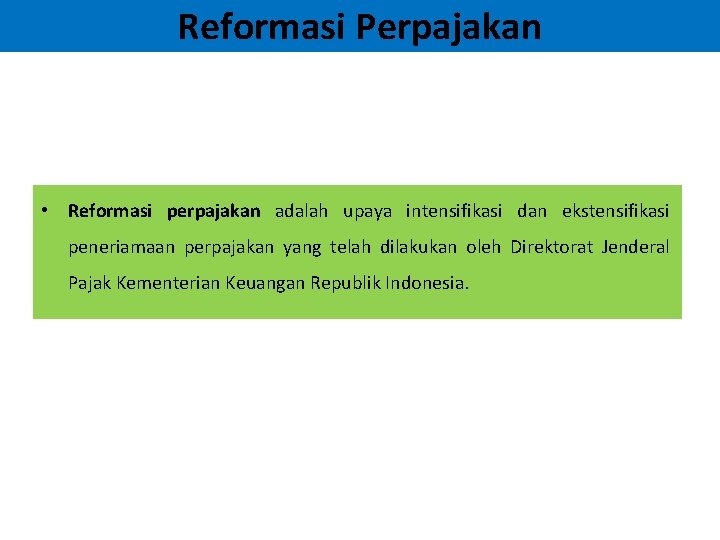 Reformasi Perpajakan

• Reformasi perpajakan adalah upaya intensifikasi dan ekstensifikasi peneriamaan perpajakan yang telah dilakukan oleh Direktorat Jenderal Pajak Kementerian Keuangan Republik Indonesia.